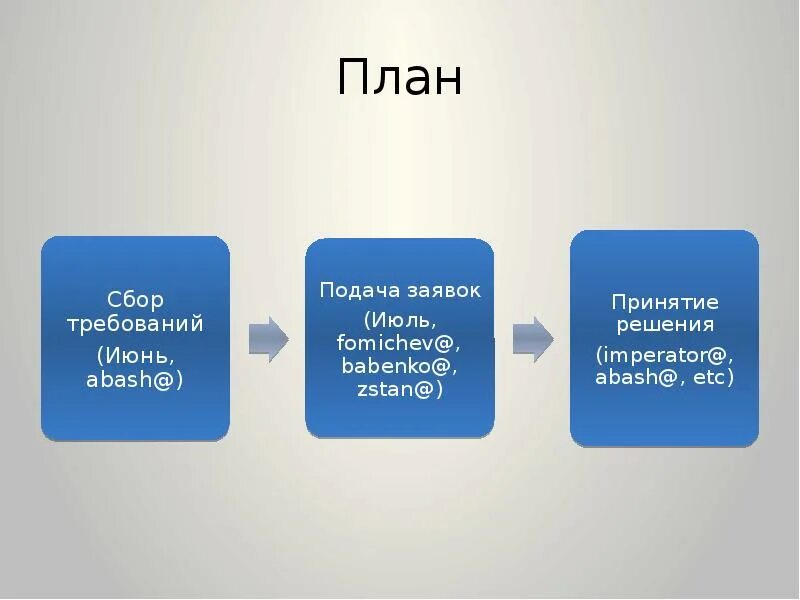 План

Сбор требований

(Июнь, abash@)

Подача заявок

(Июль, fomichev@, babenko@, zstan@)

Принятие решения

(imperator@, abash@, etc)